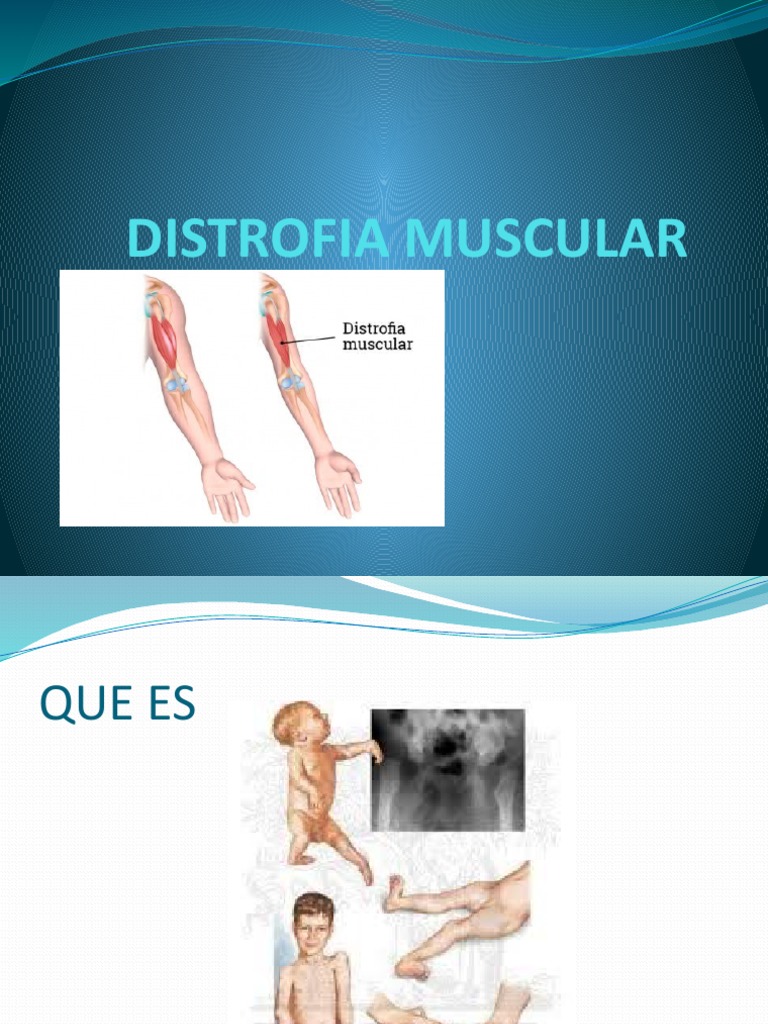 DISTROFIA MUSCULAR

Distrofia muscular

QUE ES